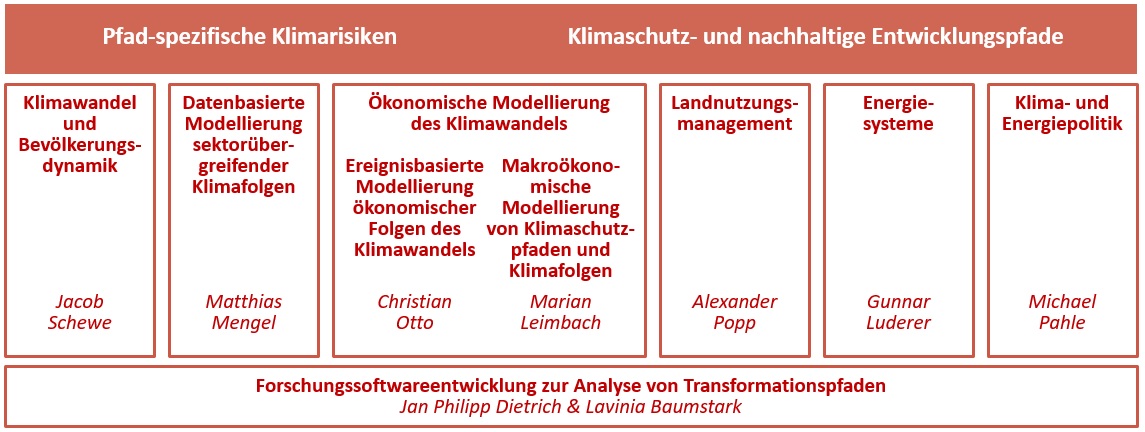 Pfad-spezifische Klimarisiken

Klimaschutz- und nachhaltige Entwicklungspfade

Klimawandel und Bevölkerungsdynamik

Jacob Schewe

Datenbasierte Modellierung sektorübergreifender Klimafolgen

Matthias Mengel

Ökonomische Modellierung des Klimawandels

Ereignisbasierte Modellierung ökonomischer Folgen des Klimawandels

Christian Otto

Makroökonomische Modellierung von Klimaschutzpfaden und Klimafolgen

Marian Leimbach

Landnutzungsmanagement

Alexander Popp

Energiesysteme

Gunnar Luderer

Klima- und Energiepolitik

Michael Pahle

Forschungssoftwareentwicklung zur Analyse von Transformationspfaden
Jan Philipp Dietrich & Lavinia Baumstark